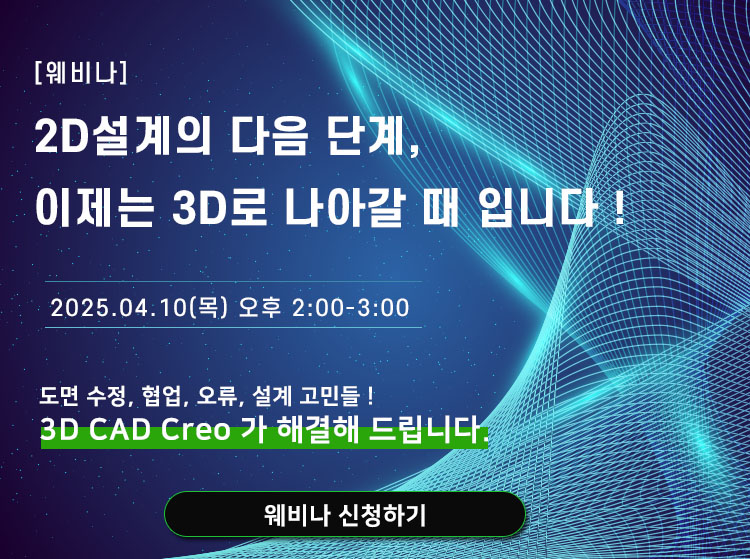 [웨비나]

2D설계의 다음 단계,
이제는 3D로 나아갈 때 입니다 !

2025.04.10(목) 오후 2:00-3:00

도면 수정, 협업, 오류, 설계 고민들 !
3D CAD Creo 가 해결해 드립니다.

웨비나 신청하기